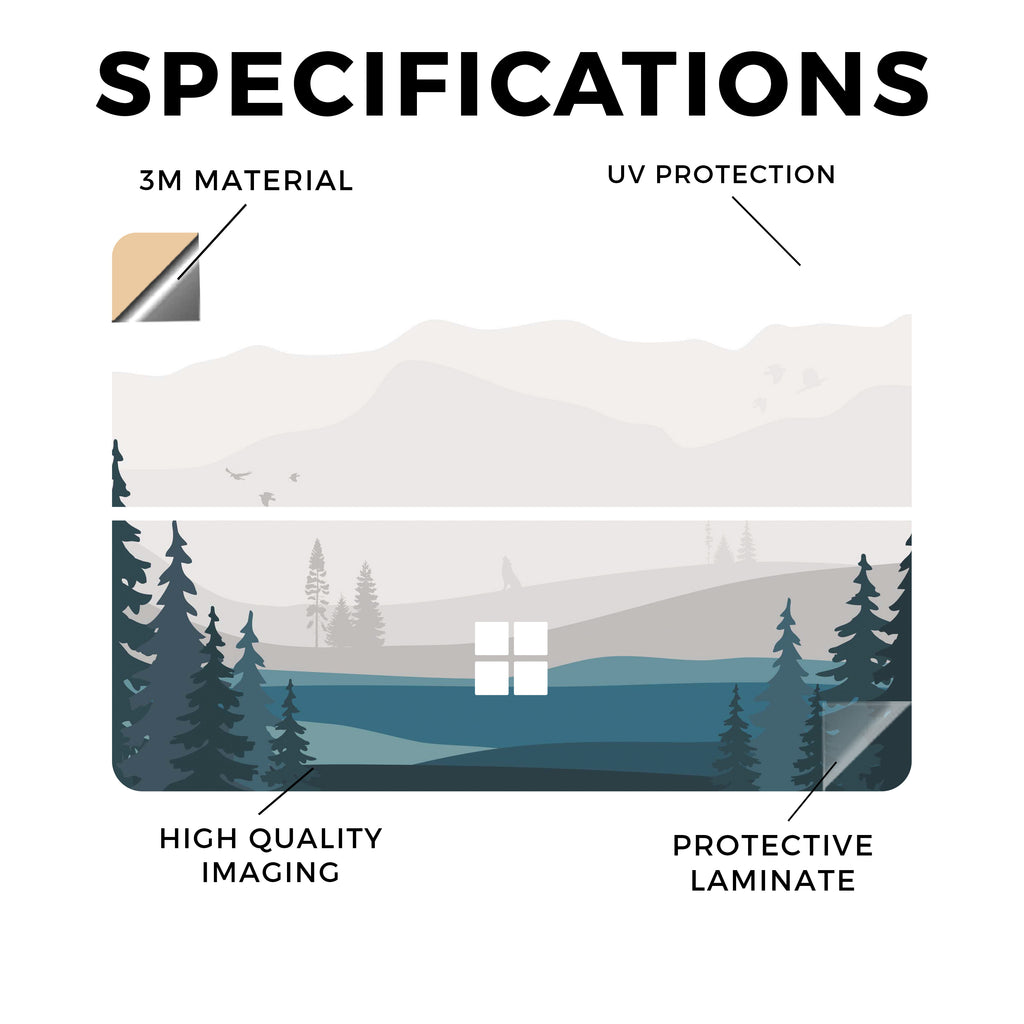 SPECIFICATIONS

3M MATERIAL

UV PROTECTION

HIGH QUALITY IMAGING

PROTECTIVE LAMINATE